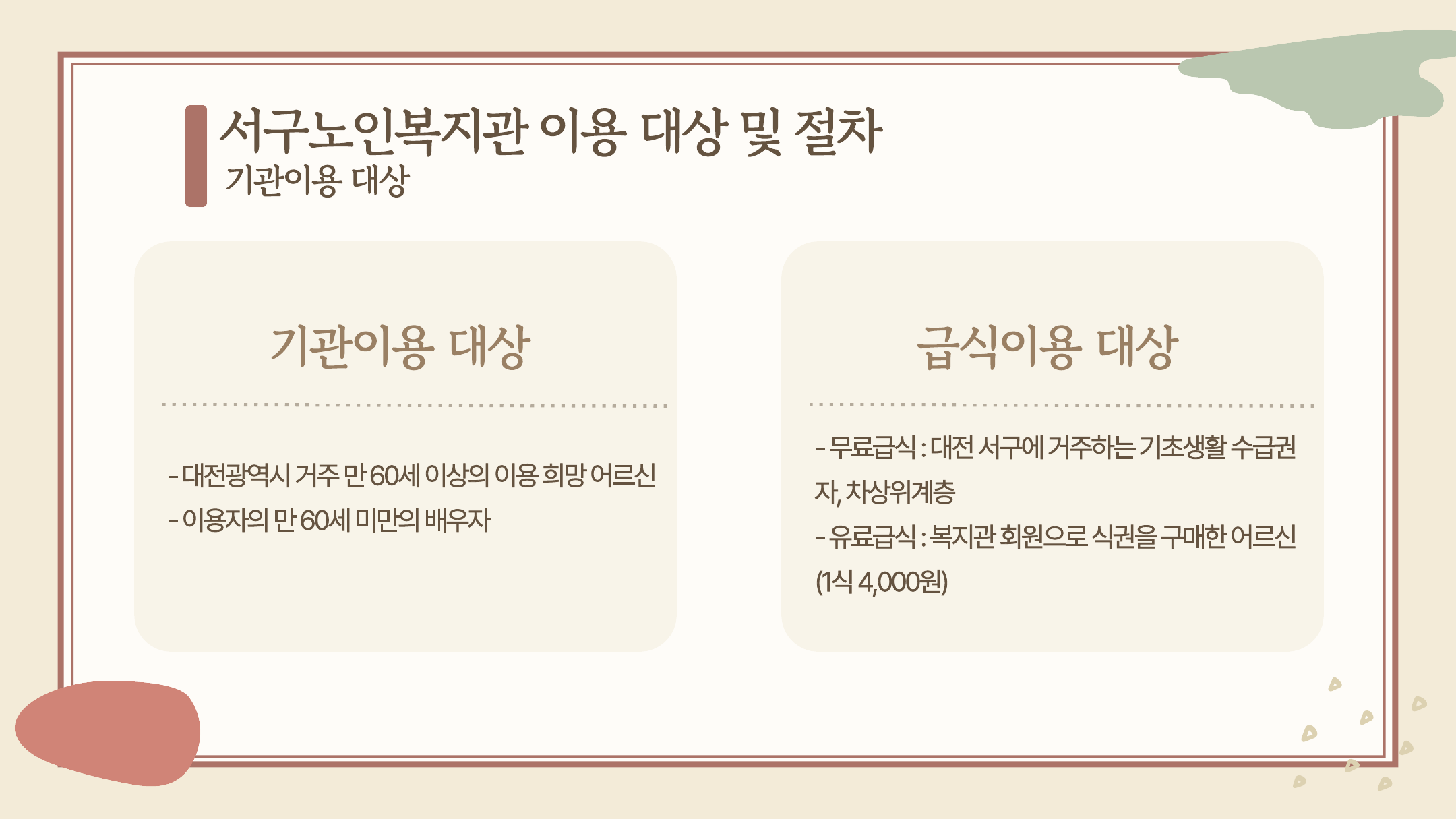 서구노인복지관 이용 대상 및 절차
기관이용 대상

기관이용 대상

- 대전광역시 거주 만 60세 이상의 이용 희망 어르신
- 이용자의 만 60세 미만의 배우자

급식이용 대상

- 무료급식 : 대전 서구에 거주하는 기초생활 수급권자, 차상위계층
- 유료급식 : 복지관 회원으로 식권을 구매한 어르신 (1식 4,000원)